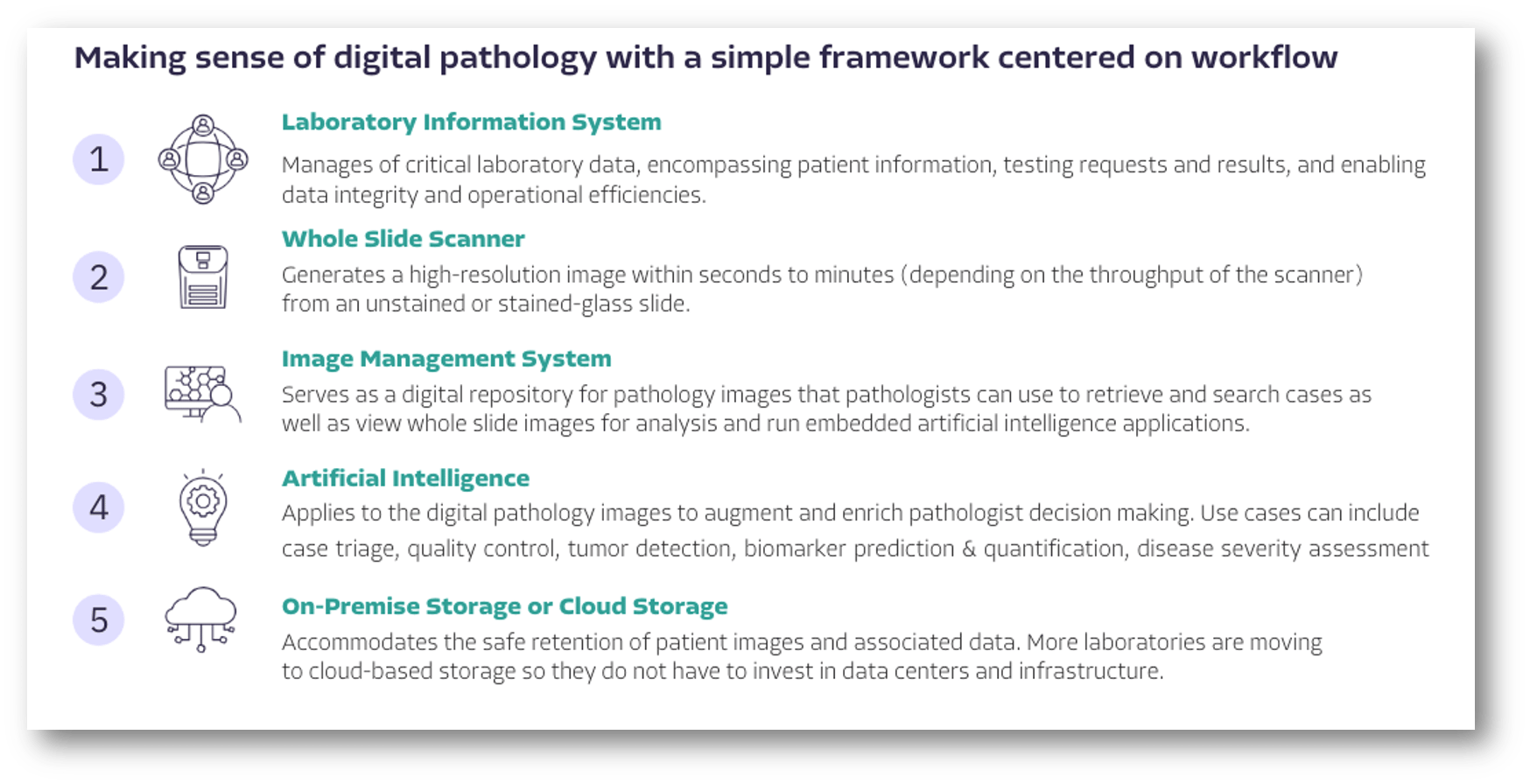 Making sense of digital pathology with a simple framework centered on workflow

1

Laboratory Information System

Manages of critical laboratory data, encompassing patient information, testing requests and results, and enabling data integrity and operational efficiencies.

2

Whole Slide Scanner

Generates a high-resolution image within seconds to minutes (depending on the throughput of the scanner) from an unstained or stained-glass slide.

3

Image Management System

Serves as a digital repository for pathology images that pathologists can use to retrieve and search cases as well as view whole slide images for analysis and run embedded artificial intelligence applications.

4

Artificial Intelligence

Applies to the digital pathology images to augment and enrich pathologist decision making. Use cases can include case triage, quality control, tumor detection, biomarker prediction & quantification, disease severity assessment

5

On-Premise Storage or Cloud Storage

Accommodates the safe retention of patient images and associated data. More laboratories are moving to cloud-based storage so they do not have to invest in data centers and infrastructure.